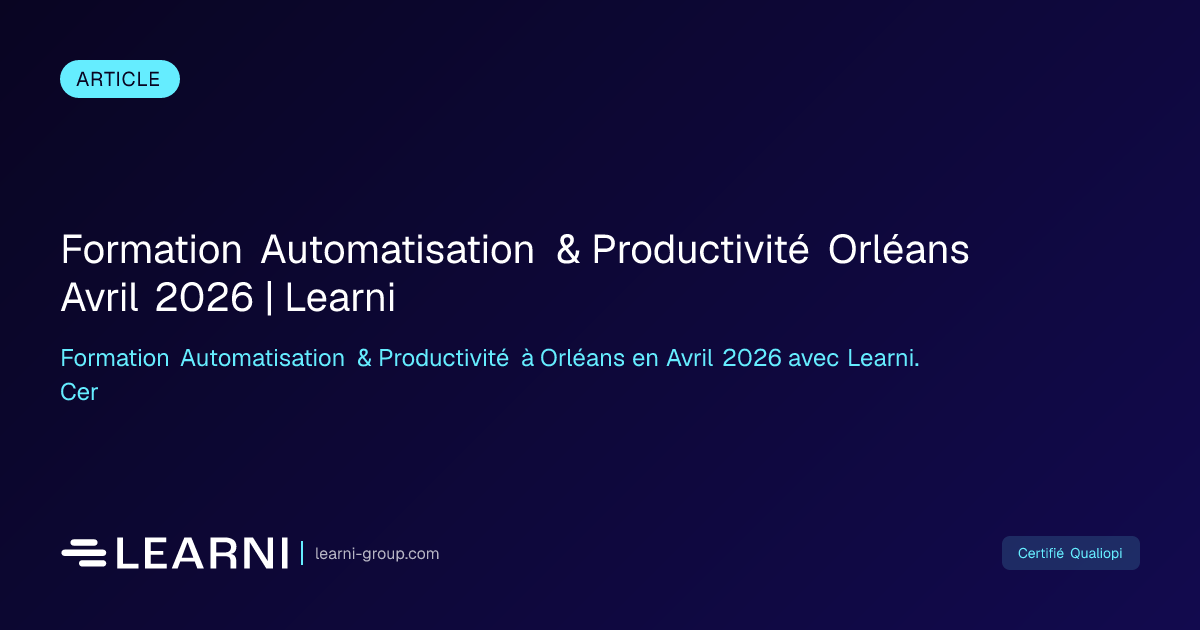 ARTICLE

Formation Automatisation & Productivité Orléans Avril 2026 | Learni

Formation Automatisation & Productivité à Orléans en Avril 2026 avec Learni. Cer

LEARNI | learni-group.com

Certifié Qualiopi